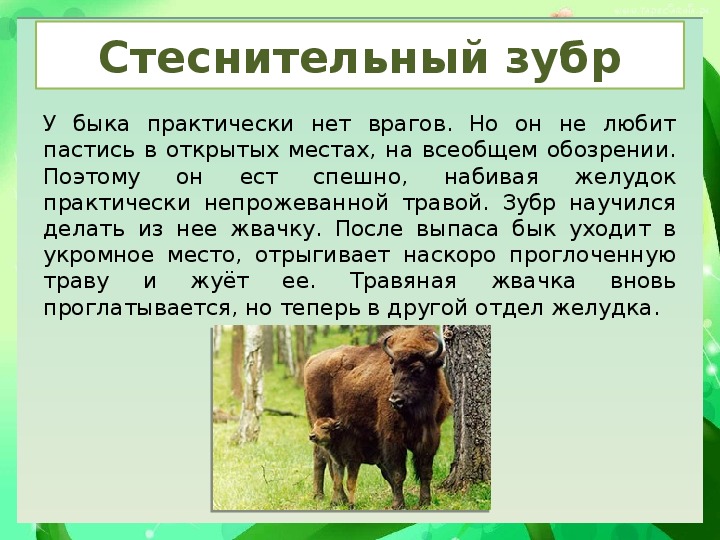 Стеснительный зубр

У быка практически нет врагов. Но он не любит пастись в открытых местах, на всеобщем обозрении. Поэтому он ест спешно, набивая желудок практически непрожеванной травой. Зубр научился делать из нее жвачку. После выпаса бык уходит в укромное место, отрыгивает наскоро проглоченную траву и жуёт ее. Травяная жвачка вновь проглатывается, но теперь в другой отдел желудка.